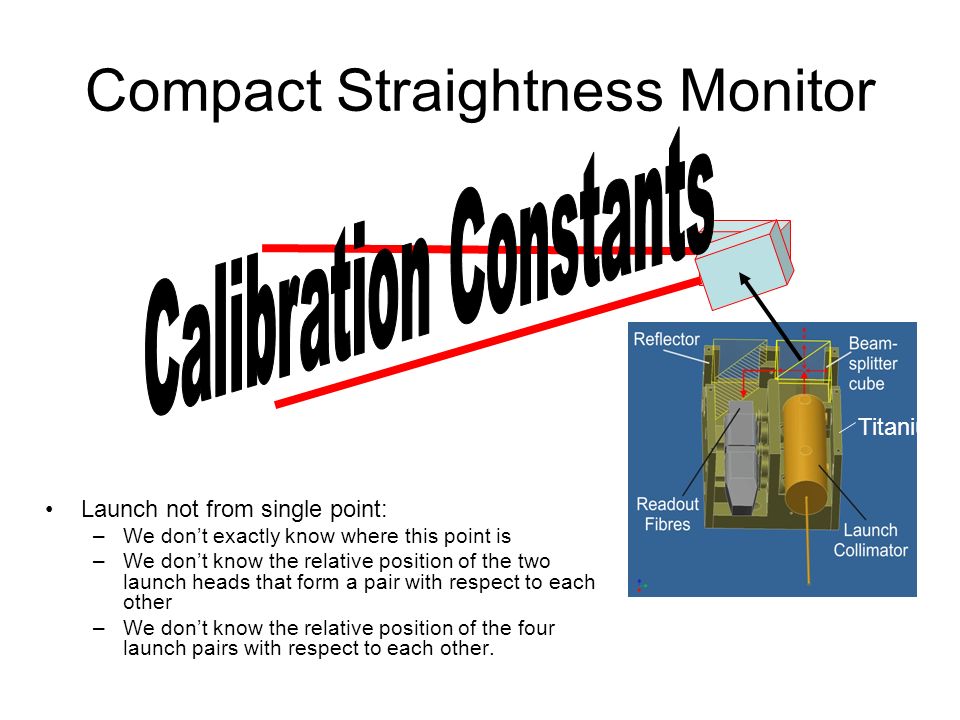 Compact Straightness Monitor

Calibration Constants

Reflector

Beam-splitter cube

Titani

Readout Fibres

Launch Collimator

• Launch not from single point:
  – We don't exactly know where this point is
  – We don't know the relative position of the two launch heads that form a pair with respect to each other
  – We don't know the relative position of the four launch pairs with respect to each other.